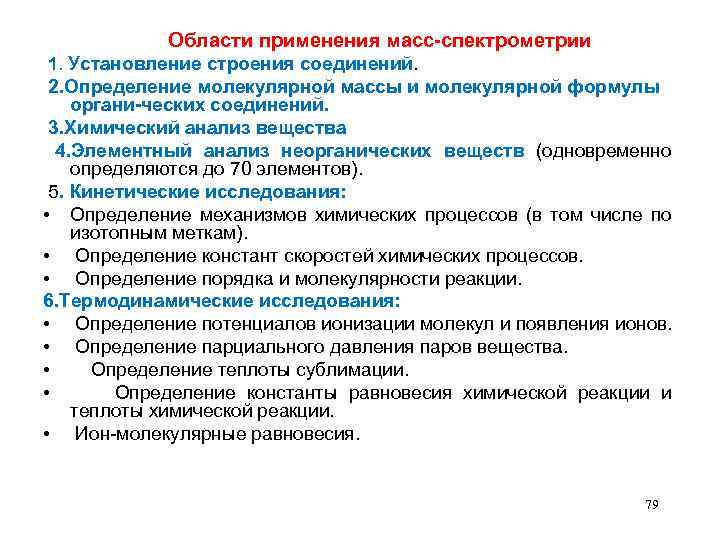 Области применения масс-спектрометрии

1. Установление строения соединений.

2.Определение молекулярной массы и молекулярной формулы органи-ческих соединений.

3.Химический анализ вещества

4.Элементный анализ неорганических веществ (одновременно определяются до 70 элементов).

5. Кинетические исследования:

• Определение механизмов химических процессов (в том числе по изотопным меткам).

• Определение констант скоростей химических процессов.

• Определение порядка и молекулярности реакции.

6.Термодинамические исследования:

• Определение потенциалов ионизации молекул и появления ионов.

• Определение парциального давления паров вещества.

• Определение теплоты сублимации.

• Определение константы равновесия химической реакции и теплоты химической реакции.

• Ион-молекулярные равновесия.

79